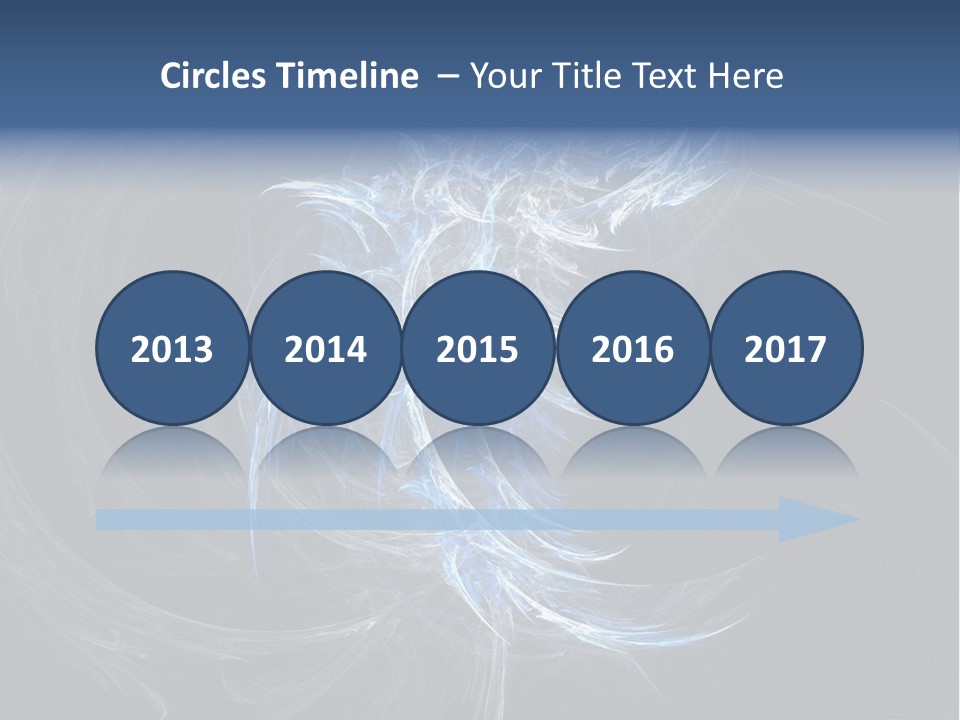 Circles Timeline – Your Title Text Here

2013 2014 2015 2016 2017